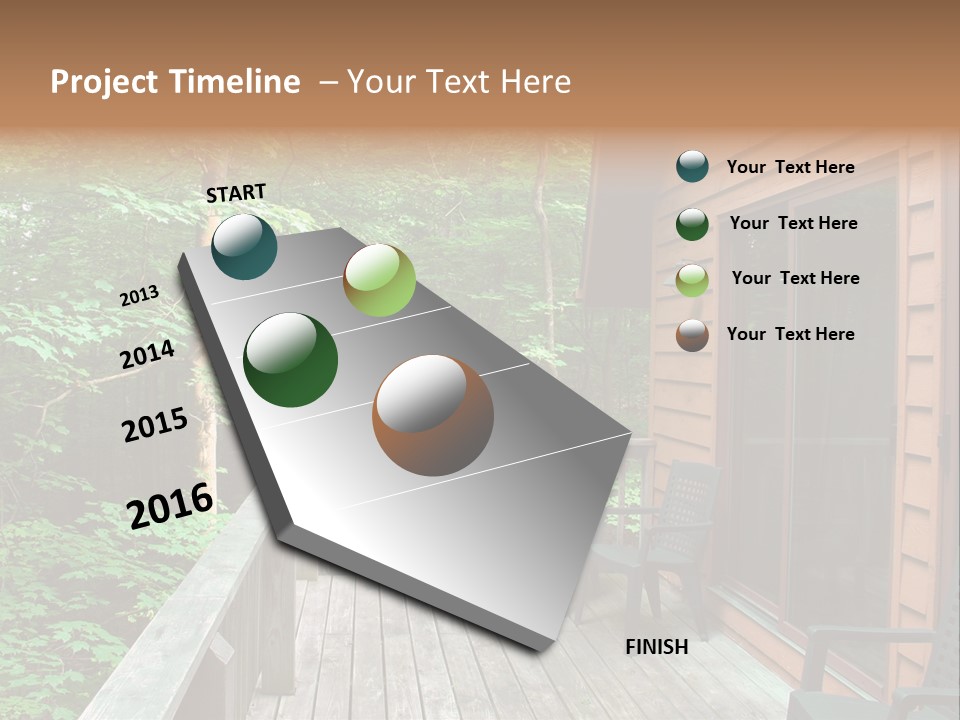 Project Timeline – Your Text Here

START

2013

2014

2015

2016

FINISH

Your Text Here

Your Text Here

Your Text Here

Your Text Here